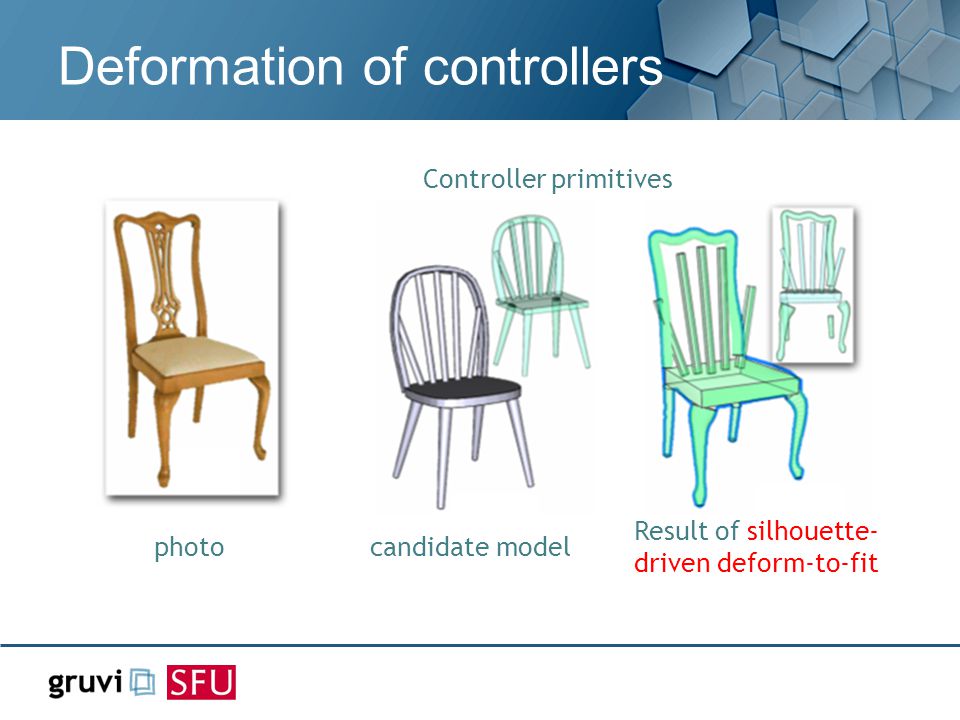 Deformation of controllers

Controller primitives

photo

candidate model

Result of silhouette-driven deform-to-fit

gruvi SFU